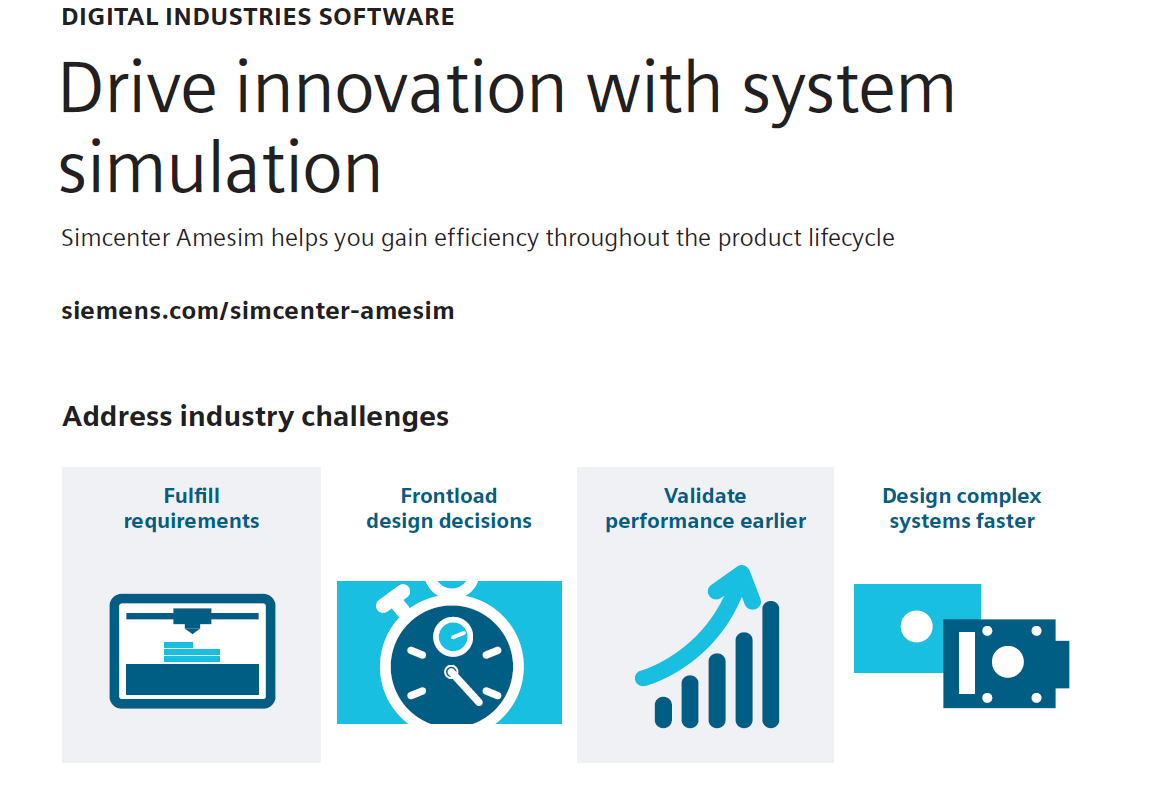 DIGITAL INDUSTRIES SOFTWARE

Drive innovation with system simulation

Simcenter Amesim helps you gain efficiency throughout the product lifecycle

siemens.com/simcenter-amesim

Address industry challenges

Fulfill requirements

Frontload design decisions

Validate performance earlier

Design complex systems faster